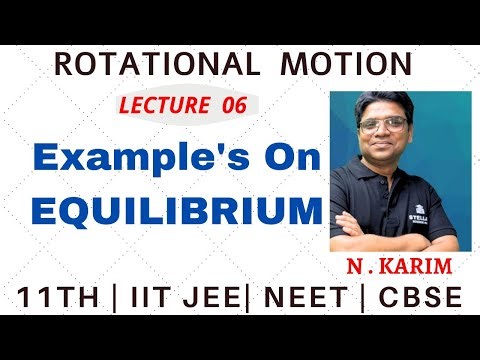 ROTATIONAL MOTION

LECTURE 06

Example's On EQUILIBRIUM

STELLA

N . KARIM

11TH | IIT JEE| NEET | CBSE